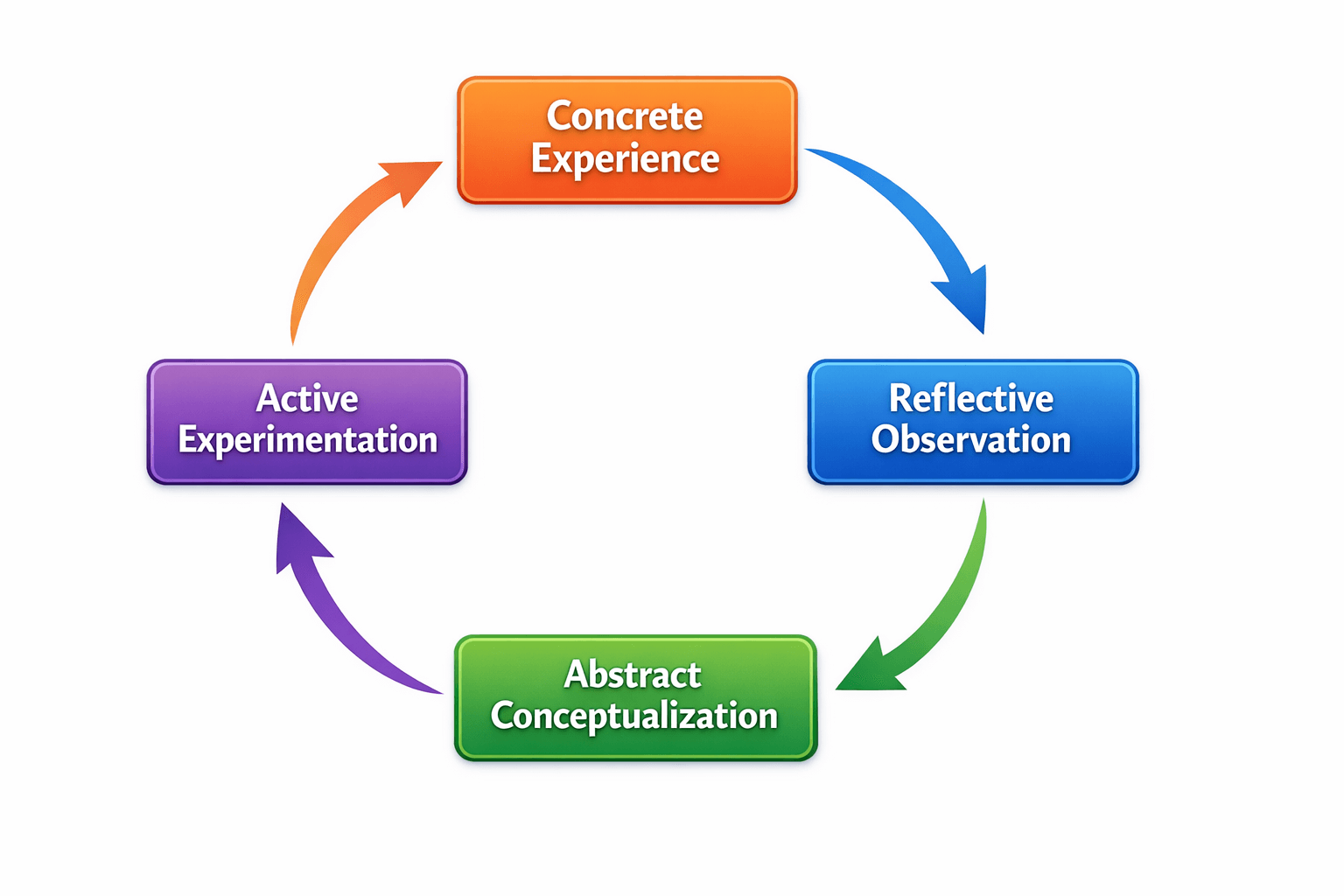 Concrete Experience

Reflective Observation

Abstract Conceptualization

Active Experimentation